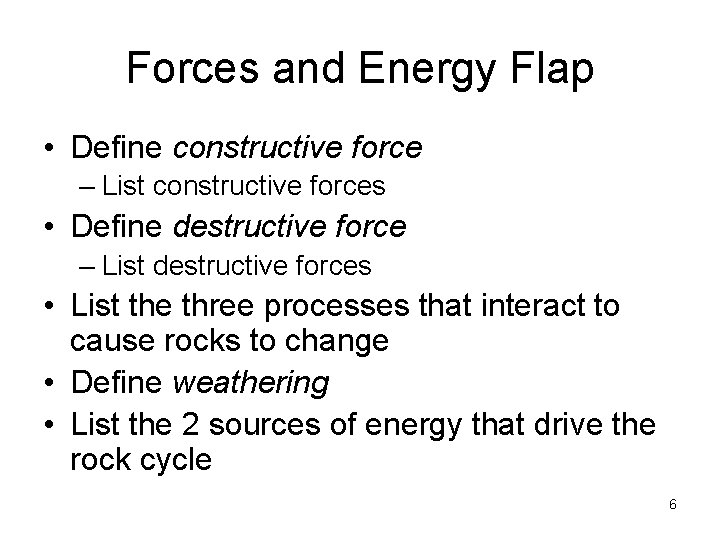 Forces and Energy Flap

• Define constructive force
  – List constructive forces
• Define destructive force
  – List destructive forces
• List the three processes that interact to cause rocks to change
• Define weathering
• List the 2 sources of energy that drive the rock cycle

6